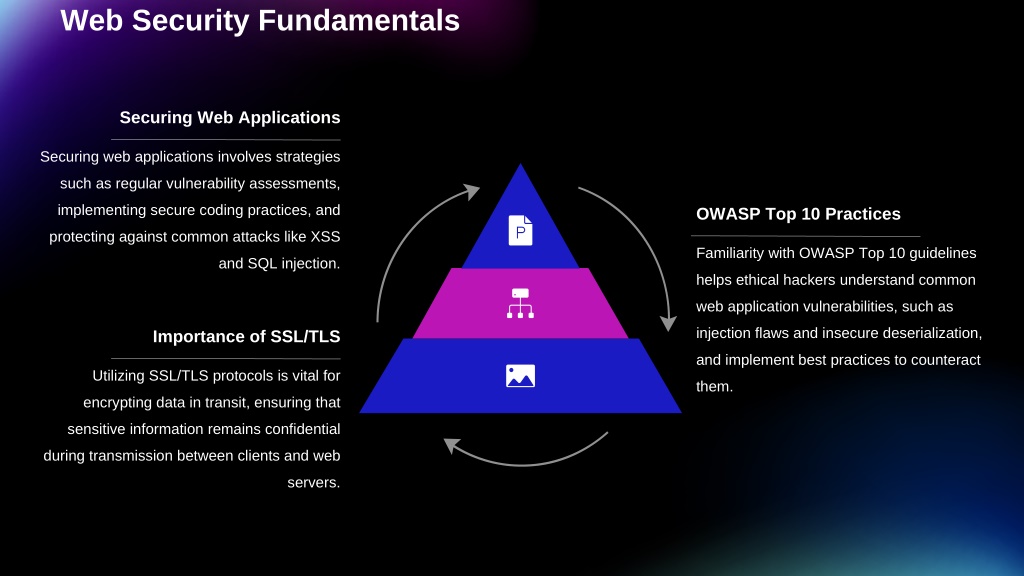 Web Security Fundamentals

Securing Web Applications

Securing web applications involves strategies such as regular vulnerability assessments, implementing secure coding practices, and protecting against common attacks like XSS and SQL injection.

Importance of SSL/TLS

Utilizing SSL/TLS protocols is vital for encrypting data in transit, ensuring that sensitive information remains confidential during transmission between clients and web servers.

P

OWASP Top 10 Practices

Familiarity with OWASP Top 10 guidelines helps ethical hackers understand common web application vulnerabilities, such as injection flaws and insecure deserialization, and implement best practices to counteract them.